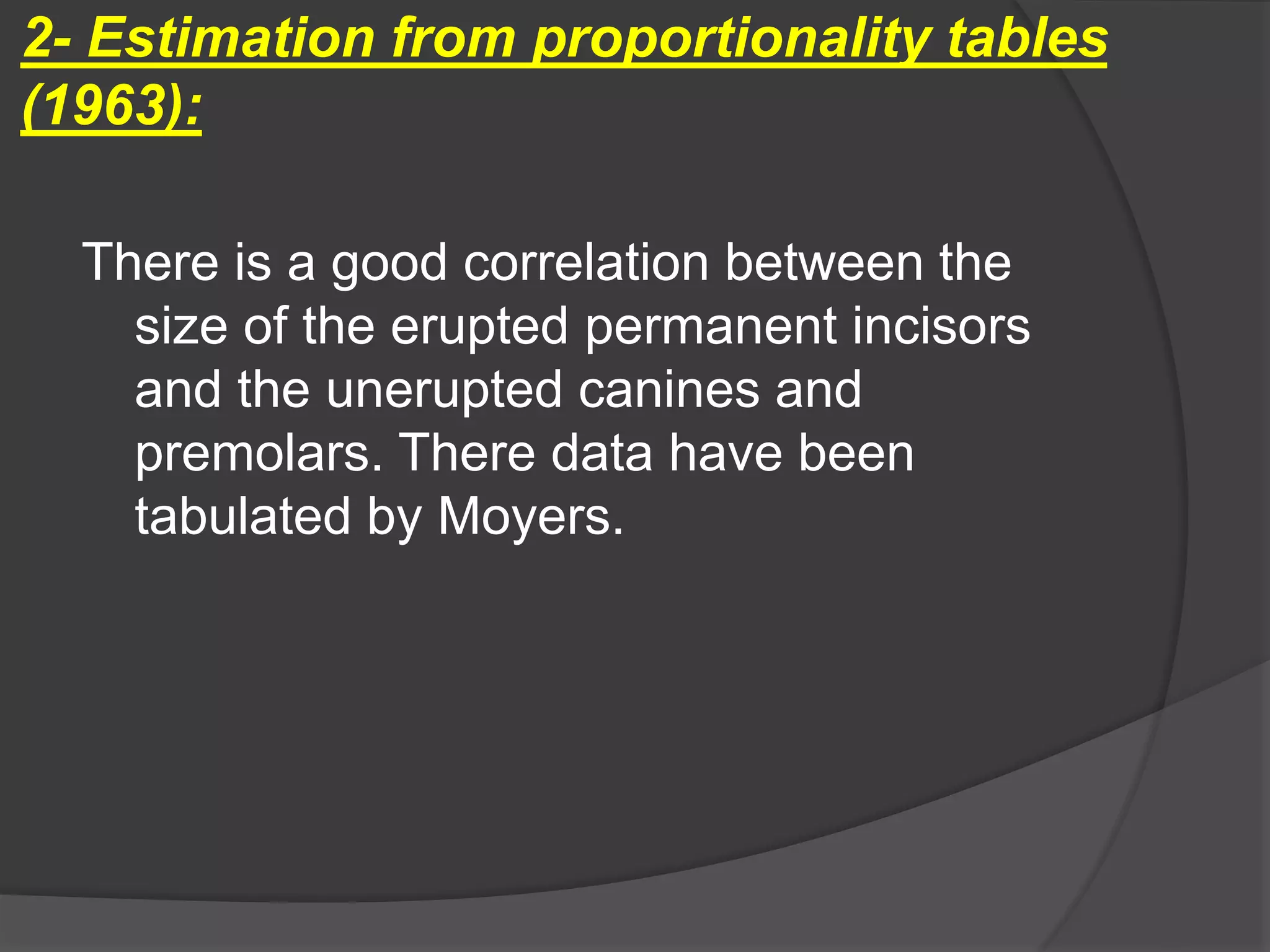 2- Estimation from proportionality tables (1963):

There is a good correlation between the size of the erupted permanent incisors and the unerupted canines and premolars. There data have been tabulated by Moyers.